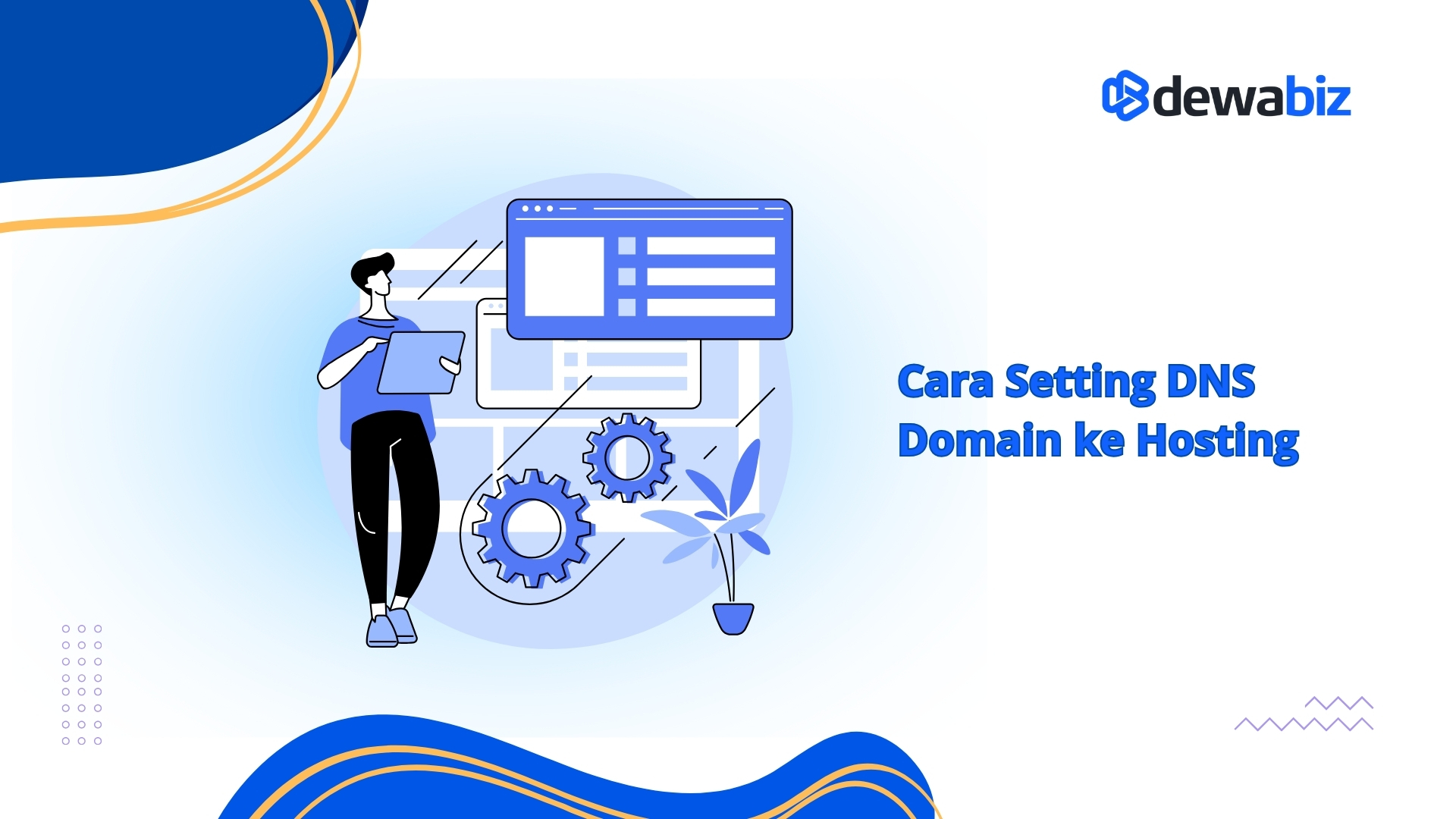 dewabiz

Cara Setting DNS Domain ke Hosting